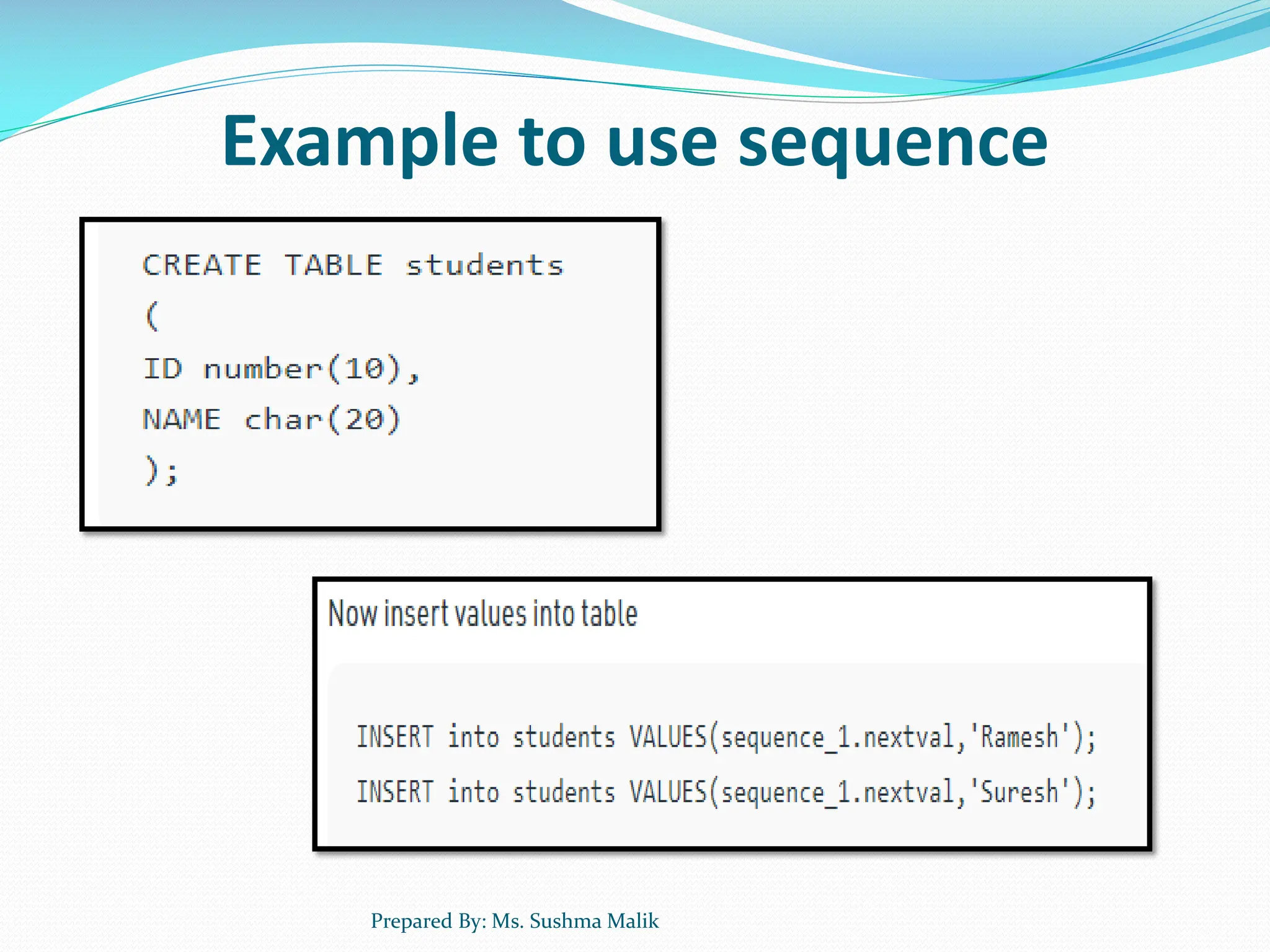 Example to use sequence

CREATE TABLE students
(
ID number(10),
NAME char(20)
);

Now insert values into table

INSERT into students VALUES(sequence_1.nextval,'Ramesh');
INSERT into students VALUES(sequence_1.nextval,'Suresh');

Prepared By: Ms. Sushma Malik